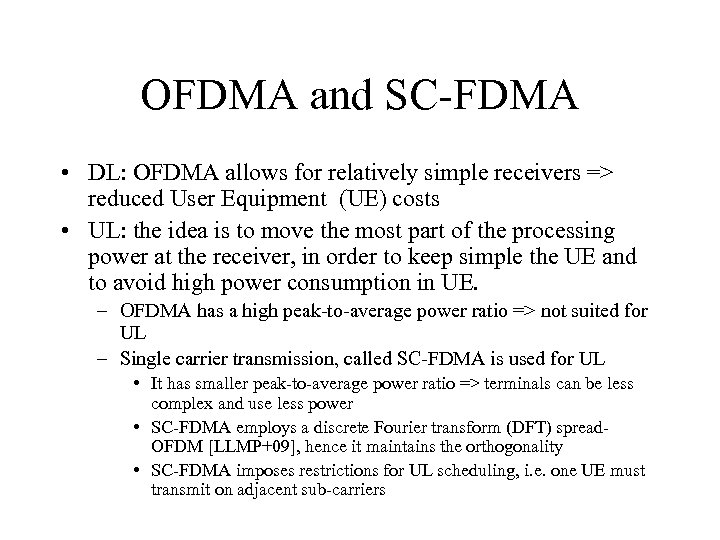 OFDMA and SC-FDMA

• DL: OFDMA allows for relatively simple receivers => reduced User Equipment (UE) costs

• UL: the idea is to move the most part of the processing power at the receiver, in order to keep simple the UE and to avoid high power consumption in UE.

– OFDMA has a high peak-to-average power ratio => not suited for UL

– Single carrier transmission, called SC-FDMA is used for UL

• It has smaller peak-to-average power ratio => terminals can be less complex and use less power

• SC-FDMA employs a discrete Fourier transform (DFT) spread-OFDM [LLMP+09], hence it maintains the orthogonality

• SC-FDMA imposes restrictions for UL scheduling, i.e. one UE must transmit on adjacent sub-carriers